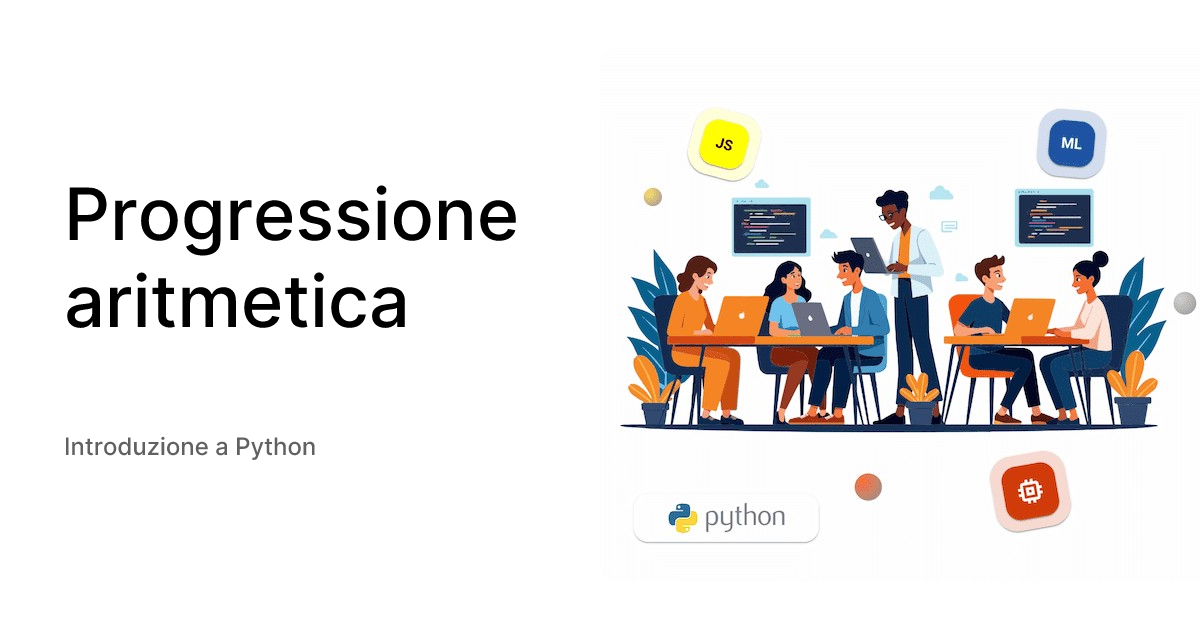 Progressione aritmetica

Introduzione a Python

JS

ML

python